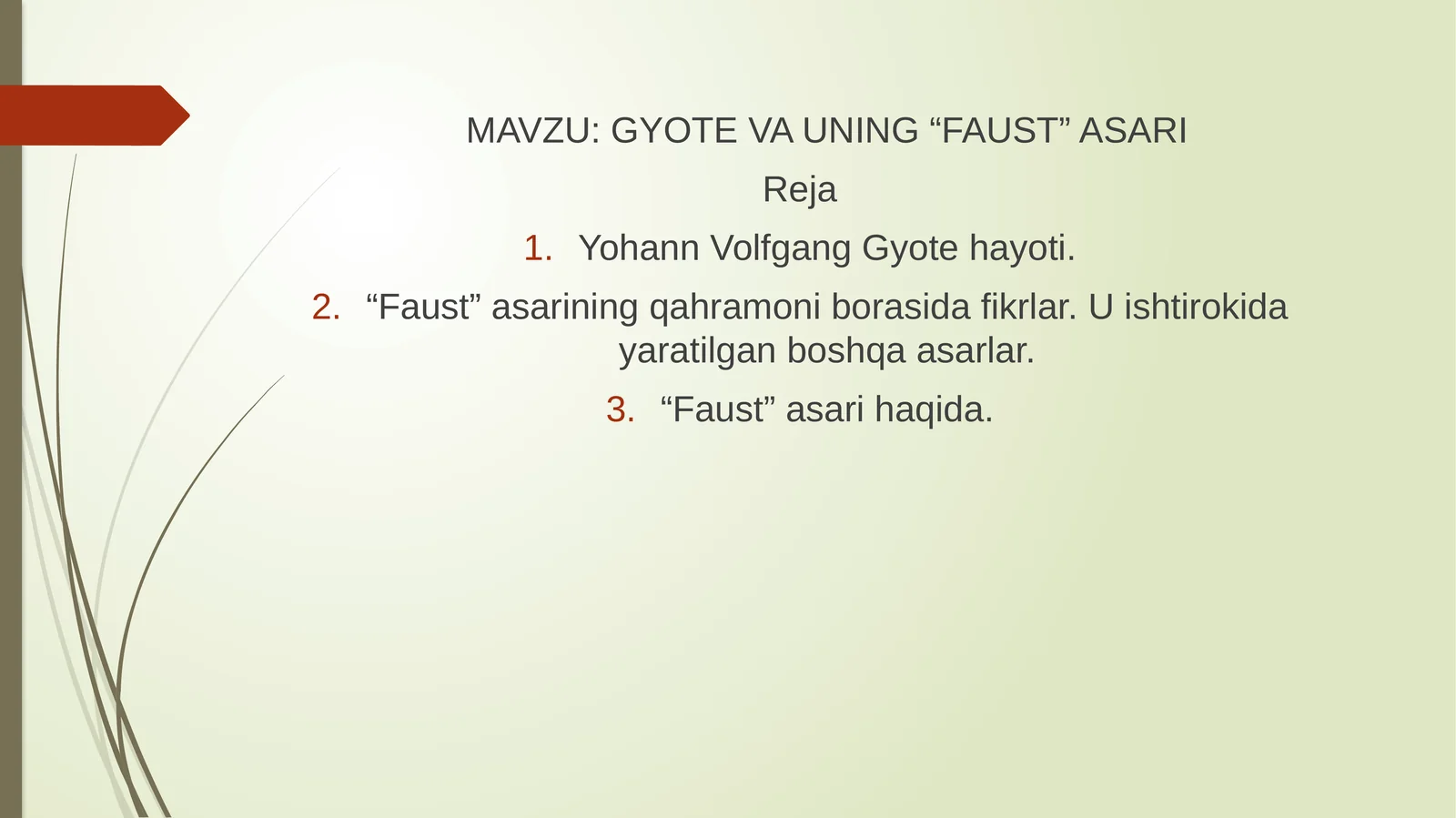 MAVZU: GYOTE VA UNING “FAUST” ASARI

Reja

1. Yohann Volfgang Gyote hayoti.

2. “Faust” asarining qahramoni borasida fikrlar. U ishtirokida yaratilgan boshqa asarlar.

3. “Faust” asari haqida.